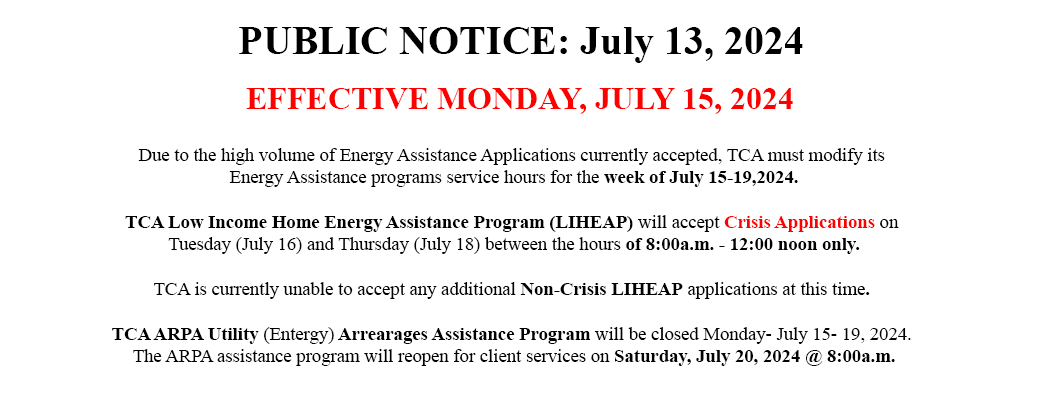 PUBLIC NOTICE: July 13, 2024

EFFECTIVE MONDAY, JULY 15, 2024

Due to the high volume of Energy Assistance Applications currently accepted, TCA must modify its Energy Assistance programs service hours for the week of July 15-19,2024.

TCA Low Income Home Energy Assistance Program (LIHEAP) will accept Crisis Applications on Tuesday (July 16) and Thursday (July 18) between the hours of 8:00a.m. - 12:00 noon only.

TCA is currently unable to accept any additional Non-Crisis LIHEAP applications at this time.

TCA ARPA Utility (Entergy) Arrearages Assistance Program will be closed Monday- July 15- 19, 2024. The ARPA assistance program will reopen for client services on Saturday, July 20, 2024 @ 8:00a.m.